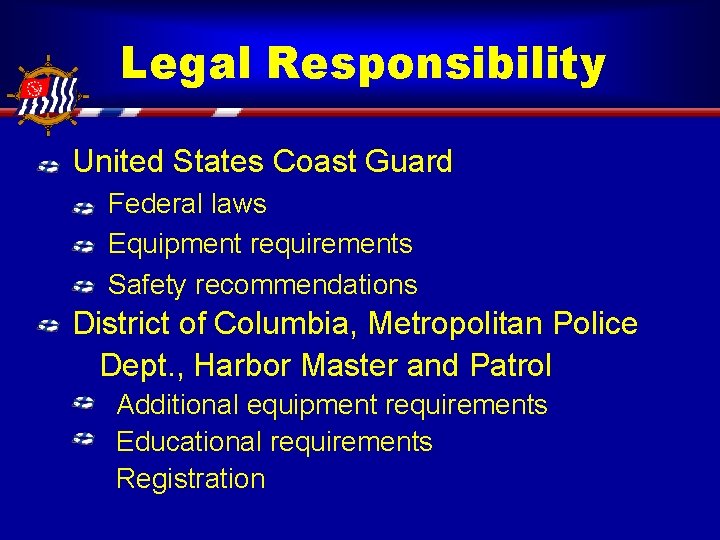 Legal Responsibility

United States Coast Guard

Federal laws

Equipment requirements

Safety recommendations

District of Columbia, Metropolitan Police Dept., Harbor Master and Patrol

Additional equipment requirements

Educational requirements

Registration